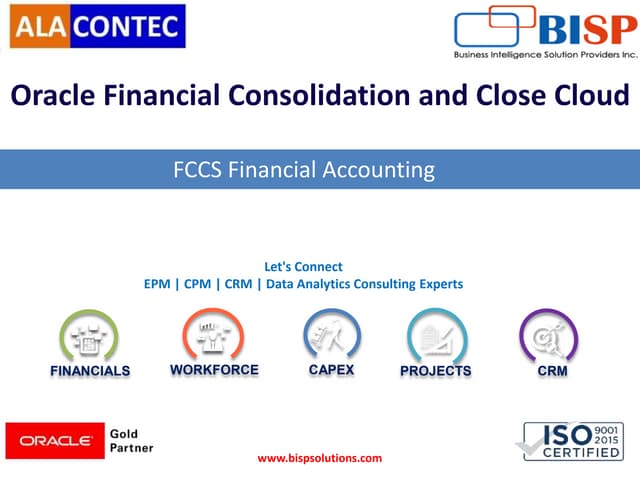 ALA CONTEC

BISP
Business Intelligence Solution Providers Inc.

Oracle Financial Consolidation and Close Cloud

FCCS Financial Accounting

Let's Connect
EPM | CPM | CRM | Data Analytics Consulting Experts

FINANCIALS
WORKFORCE
CAPEX
PROJECTS
CRM

ORACLE Gold Partner

www.bispsolutions.com

ISO 9001 2015 CERTIFIED